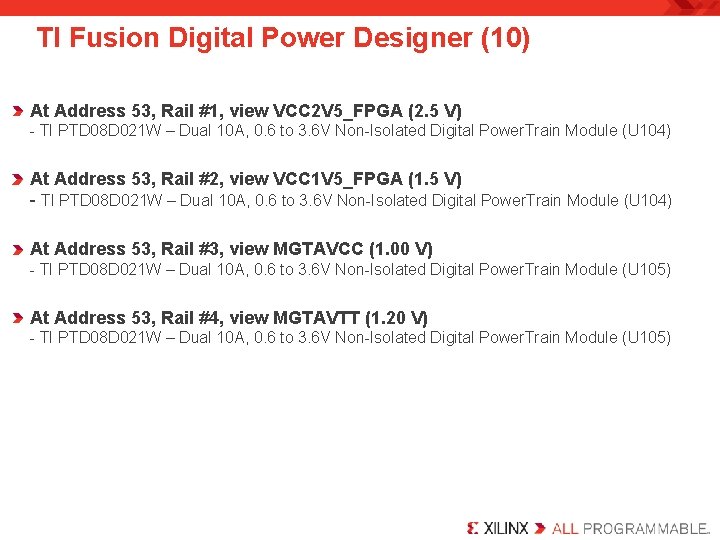 TI Fusion Digital Power Designer (10)

At Address 53, Rail #1, view VCC2V5_FPGA (2.5 V)
- TI PTD08D021W – Dual 10A, 0.6 to 3.6V Non-Isolated Digital PowerTrain Module (U104)

At Address 53, Rail #2, view VCC1V5_FPGA (1.5 V)
- TI PTD08D021W – Dual 10A, 0.6 to 3.6V Non-Isolated Digital PowerTrain Module (U104)

At Address 53, Rail #3, view MGTAVCC (1.00 V)
- TI PTD08D021W – Dual 10A, 0.6 to 3.6V Non-Isolated Digital PowerTrain Module (U105)

At Address 53, Rail #4, view MGTAVTT (1.20 V)
- TI PTD08D021W – Dual 10A, 0.6 to 3.6V Non-Isolated Digital PowerTrain Module (U105)

XILINX ALL PROGRAMMABLE.